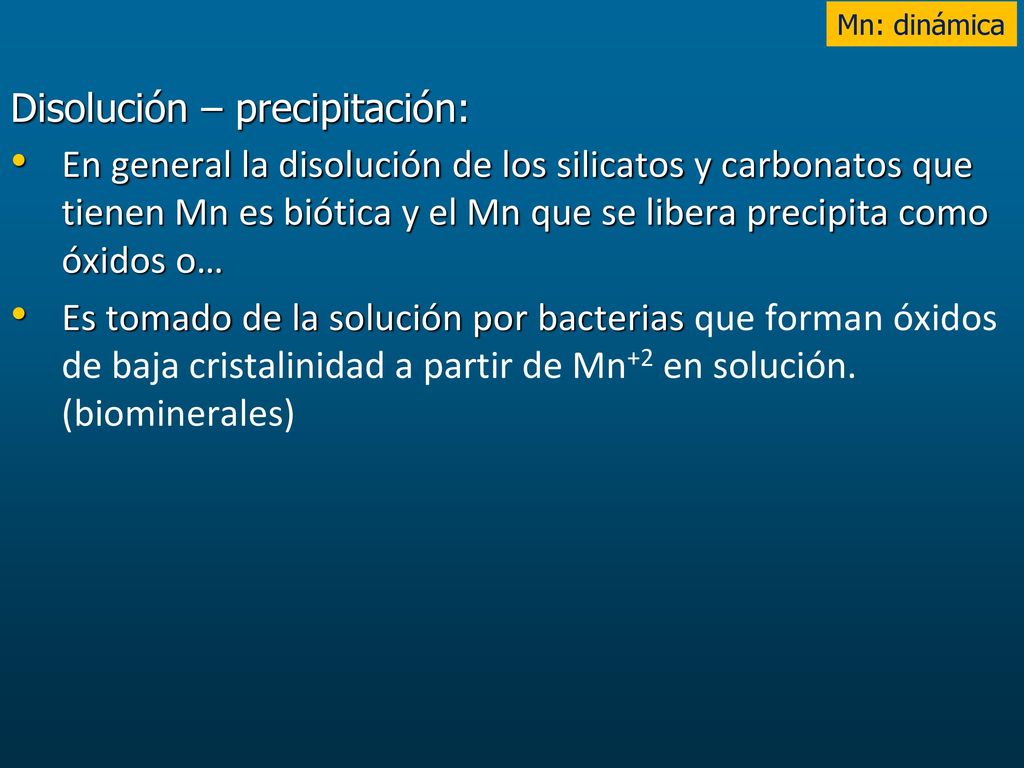 Mn: dinámica

Disolución – precipitación:

• En general la disolución de los silicatos y carbonatos que tienen Mn es biótica y el Mn que se libera precipita como óxidos o…

• Es tomado de la solución por bacterias que forman óxidos de baja cristalinidad a partir de $Mn^{+2}$ en solución. (biominerales)